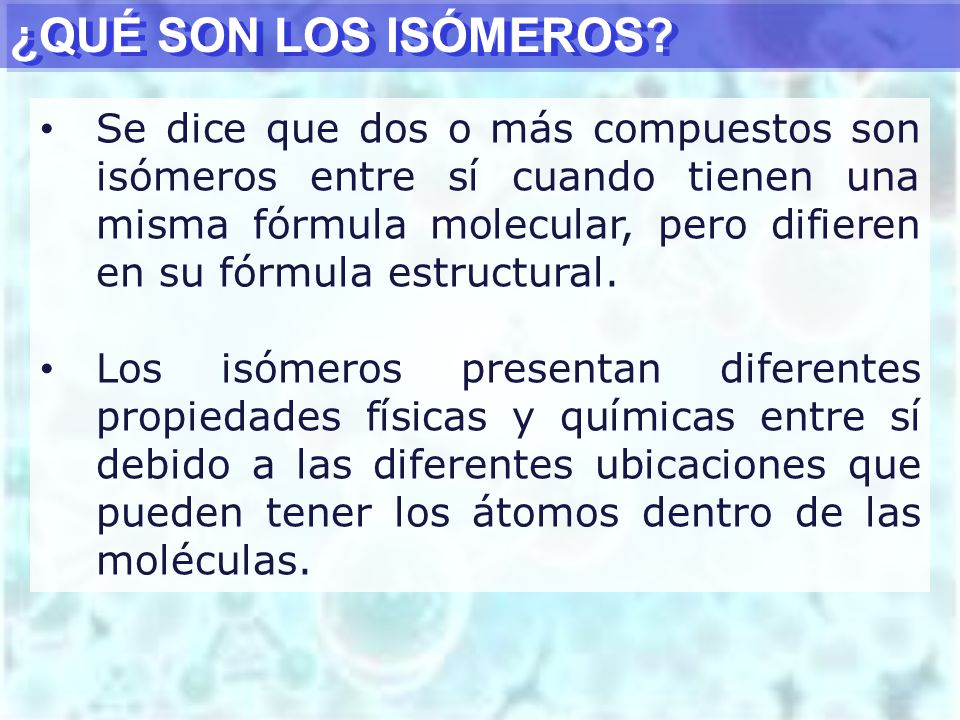 ¿QUÉ SON LOS ISÓMEROS?

• Se dice que dos o más compuestos son isómeros entre sí cuando tienen una misma fórmula molecular, pero difieren en su fórmula estructural.

• Los isómeros presentan diferentes propiedades físicas y químicas entre sí debido a las diferentes ubicaciones que pueden tener los átomos dentro de las moléculas.